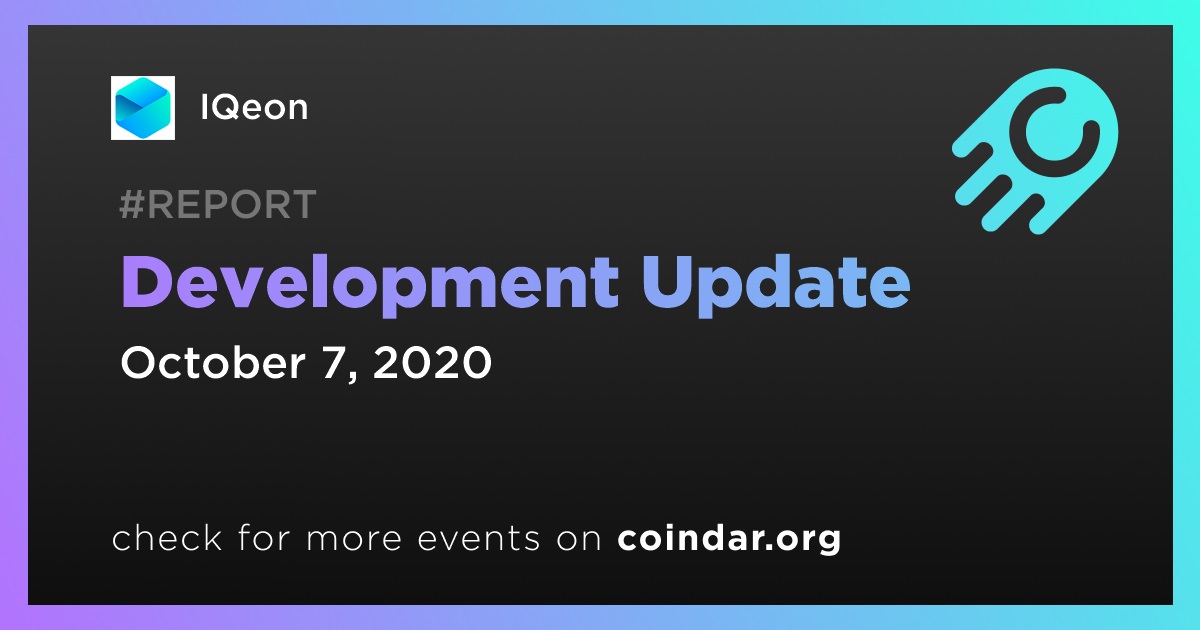 IQeon

#REPORT

Development Update

October 7, 2020

check for more events on coindar.org